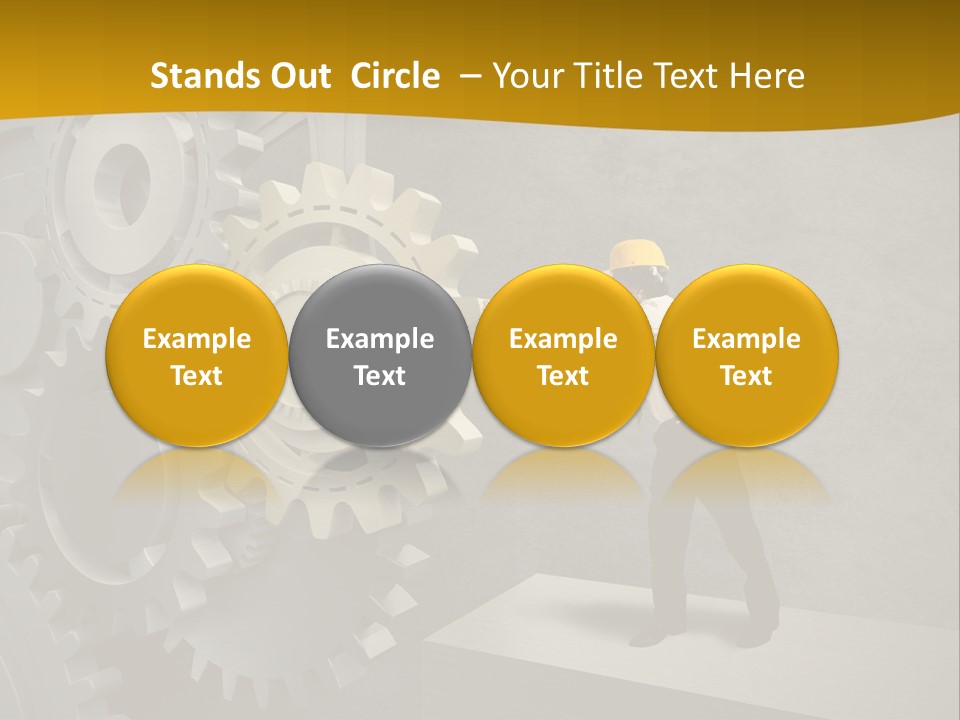 Stands Out Circle – Your Title Text Here

Example Text

Example Text

Example Text

Example Text